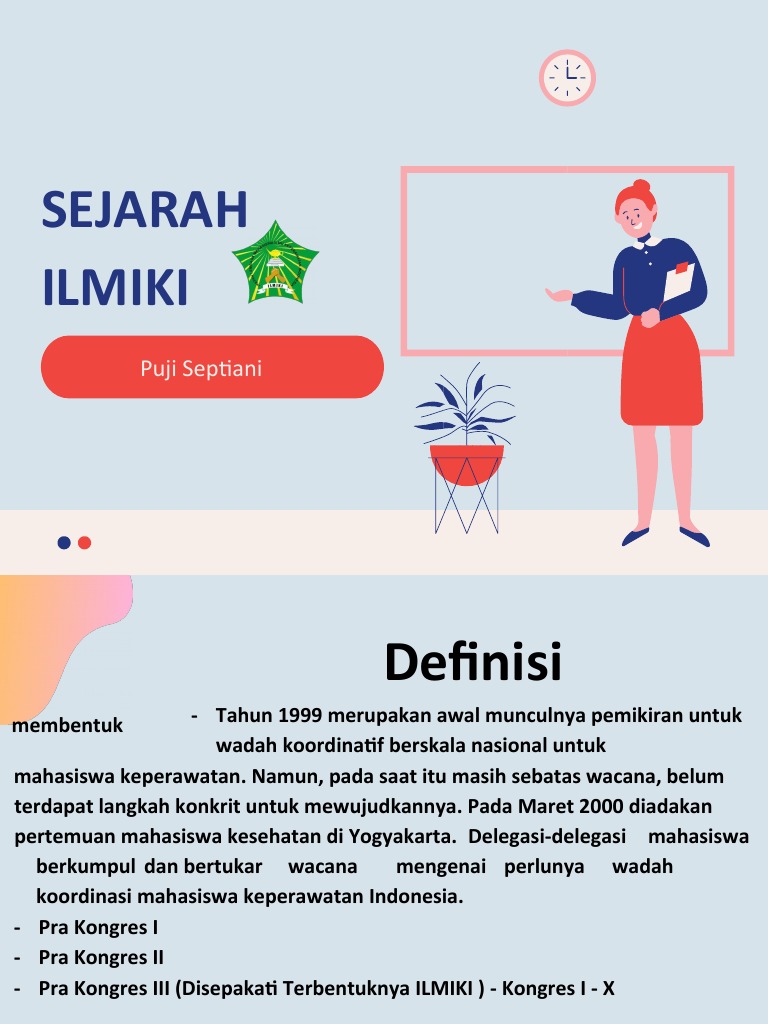 SEJARAH ILMIKI

ILMIKI

Puji Septiani

Definisi

membentuk

- Tahun 1999 merupakan awal munculnya pemikiran untuk wadah koordinatif berskala nasional untuk

mahasiswa keperawatan. Namun, pada saat itu masih sebatas wacana, belum terdapat langkah konkrit untuk mewujudkannya. Pada Maret 2000 diadakan pertemuan mahasiswa kesehatan di Yogyakarta. Delegasi-delegasi mahasiswa berkumpul dan bertukar wacana mengenai perlunya wadah koordinasi mahasiswa keperawatan Indonesia.

- Pra Kongres I
- Pra Kongres II
- Pra Kongres III (Disepakati Terbentuknya ILMIKI ) - Kongres I - X